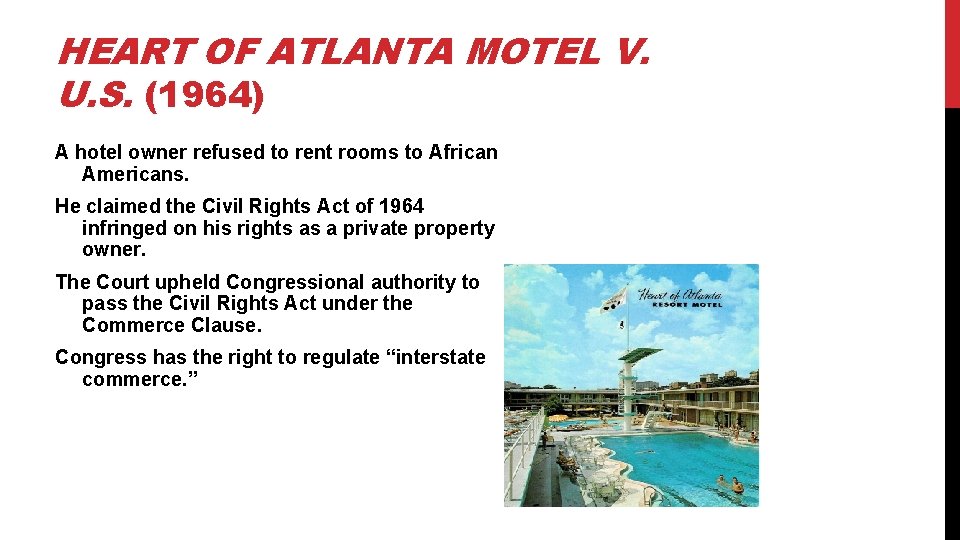 HEART OF ATLANTA MOTEL V. U.S. (1964)

A hotel owner refused to rent rooms to African Americans.

He claimed the Civil Rights Act of 1964 infringed on his rights as a private property owner.

The Court upheld Congressional authority to pass the Civil Rights Act under the Commerce Clause.

Congress has the right to regulate “interstate commerce.”

Heart of Atlanta
RESORT MOTEL